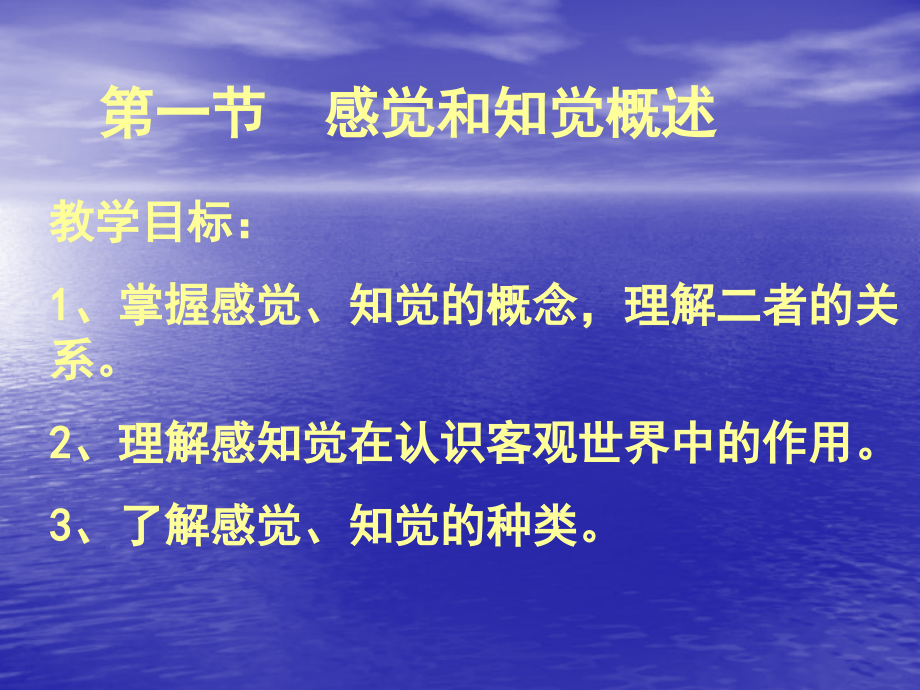 第一节　感觉和知觉概述

教学目标：

1、掌握感觉、知觉的概念，理解二者的关系。

2、理解感知觉在认识客观世界中的作用。

3、了解感觉、知觉的种类。